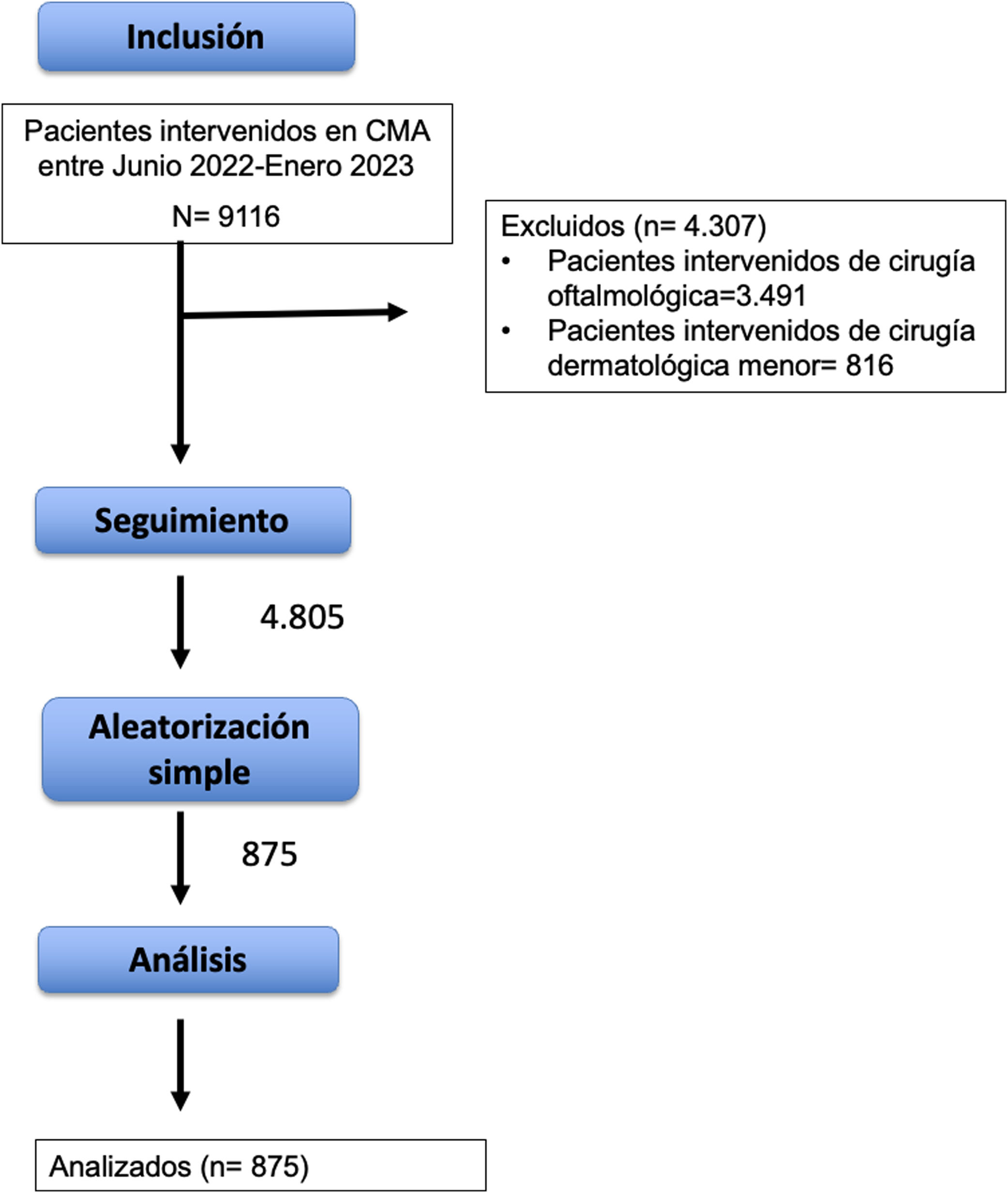 Inclusión

Pacientes intervenidos en CMA entre Junio 2022-Enero 2023

N= 9116

Excluidos (n= 4.307)
• Pacientes intervenidos de cirugía oftalmológica=3.491
• Pacientes intervenidos de cirugía dermatológica menor= 816

Seguimiento

4.805

Aleatorización simple

875

Análisis

Analizados (n= 875)